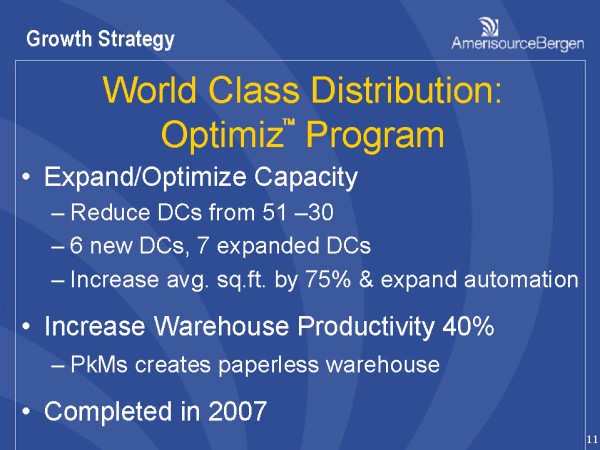 Growth Strategy

AmerisourceBergen

World Class Distribution: Optimiz™ Program

• Expand/Optimize Capacity
– Reduce DCs from 51 –30
– 6 new DCs, 7 expanded DCs
– Increase avg. sq.ft. by 75% & expand automation

• Increase Warehouse Productivity 40%
– PkMs creates paperless warehouse

• Completed in 2007

11